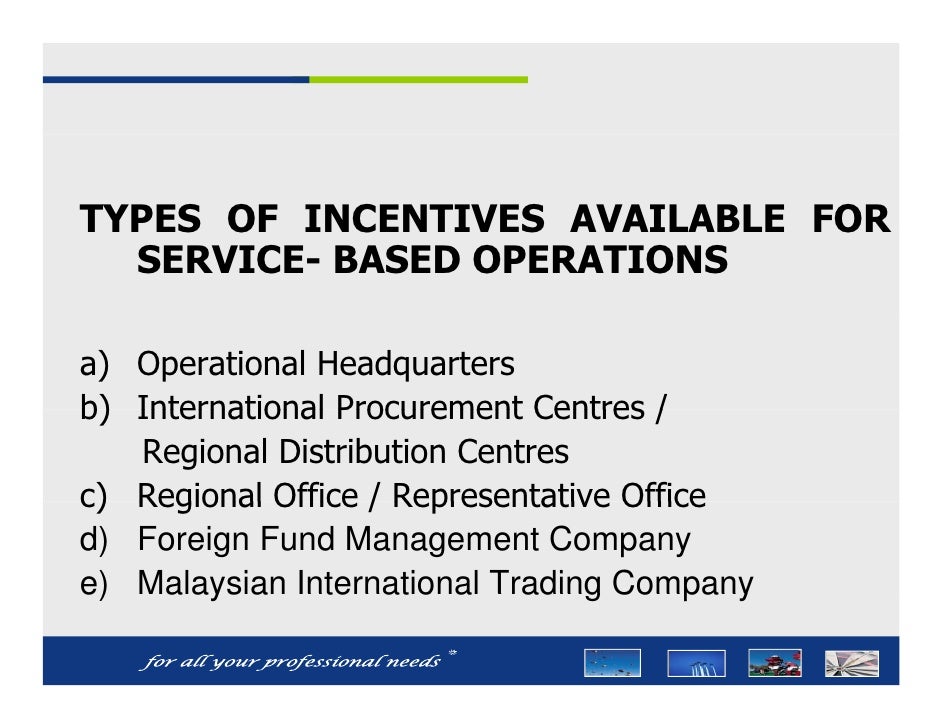 TYPES OF INCENTIVES AVAILABLE FOR SERVICE- BASED OPERATIONS

a) Operational Headquarters
b) International Procurement Centres / Regional Distribution Centres
c) Regional Office / Representative Office
d) Foreign Fund Management Company
e) Malaysian International Trading Company

for all your professional needs